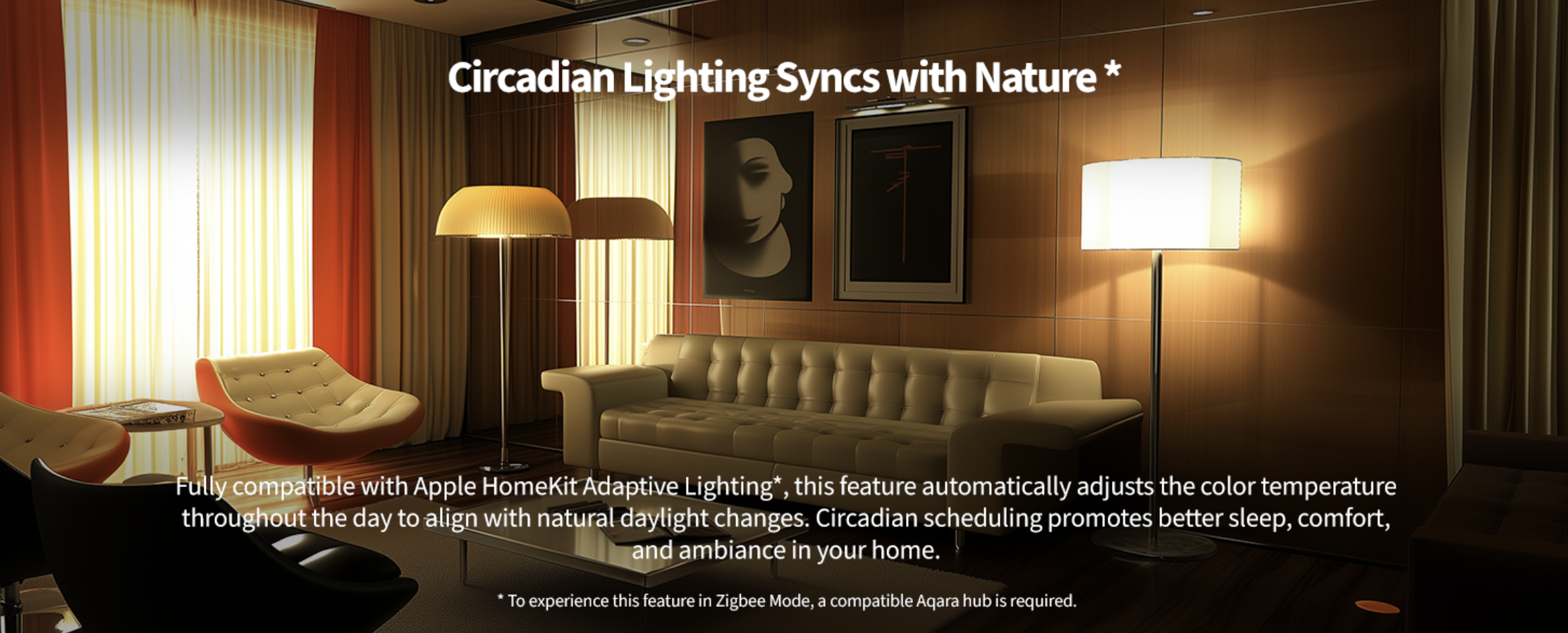 Circadian Lighting Syncs with Nature *

Fully compatible with Apple HomeKit Adaptive Lighting*, this feature automatically adjusts the color temperature throughout the day to align with natural daylight changes. Circadian scheduling promotes better sleep, comfort, and ambiance in your home.

* To experience this feature in Zigbee Mode, a compatible Aqara hub is required.